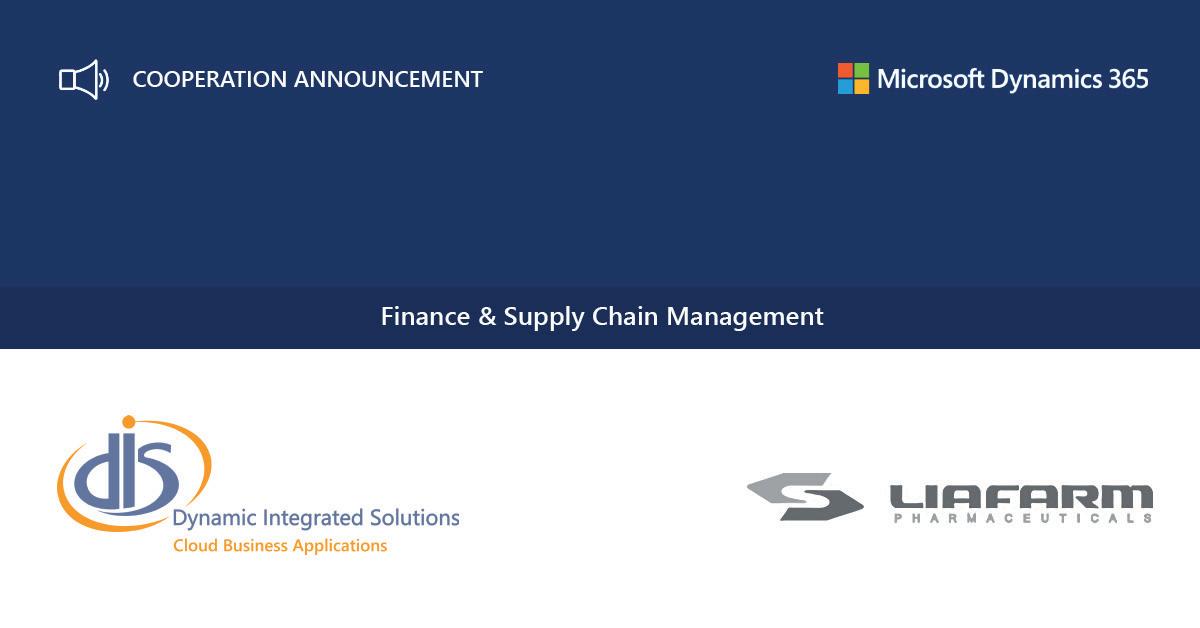 COOPERATION ANNOUNCEMENT

Microsoft Dynamics 365

Finance & Supply Chain Management

dis
Dynamic Integrated Solutions
Cloud Business Applications

LIAFARM
PHARMACEUTICALS